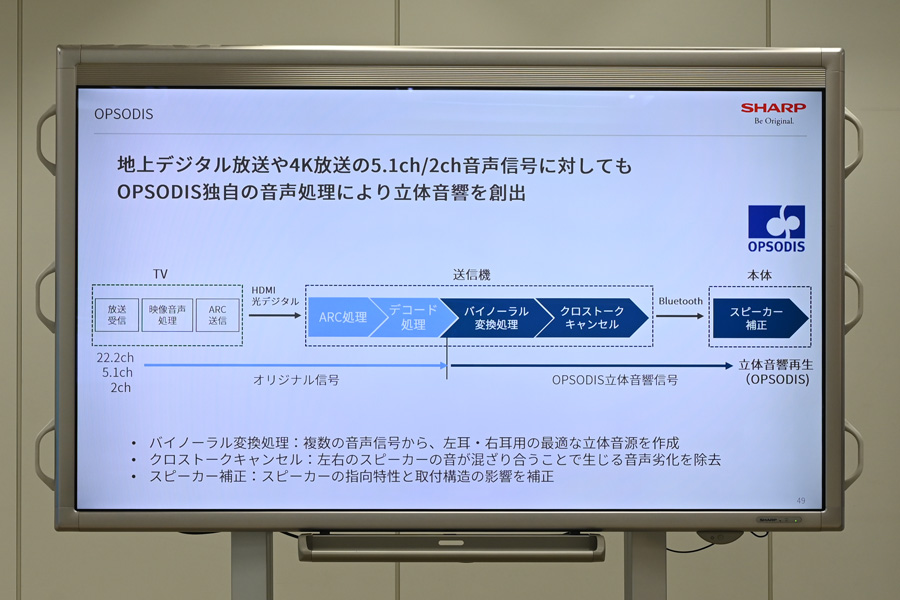 OPSODIS

SHARP
Be Original.

地上デジタル放送や4K放送の5.1ch/2ch音声信号に対しても
OPSODIS独自の音声処理により立体音響を創出

OPSODIS

TV

放送受信

映像音声処理

ARC送信

HDMI
光デジタル

送信機

ARC処理

デコード処理

バイノーラル変換処理

クロストークキャンセル

Bluetooth

本体

スピーカー補正

22.2ch
5.1ch
2ch

オリジナル信号

OPSODIS立体音響信号

立体音響再生
(OPSODIS)

• バイノーラル変換処理：複数の音声信号から、左耳・右耳用の最適な立体音源を作成
• クロストークキャンセル：左右のスピーカーの音が混ざり合うことで生じる音声劣化を除去
• スピーカー補正：スピーカーの指向特性と取付構造の影響を補正

49

SHARP